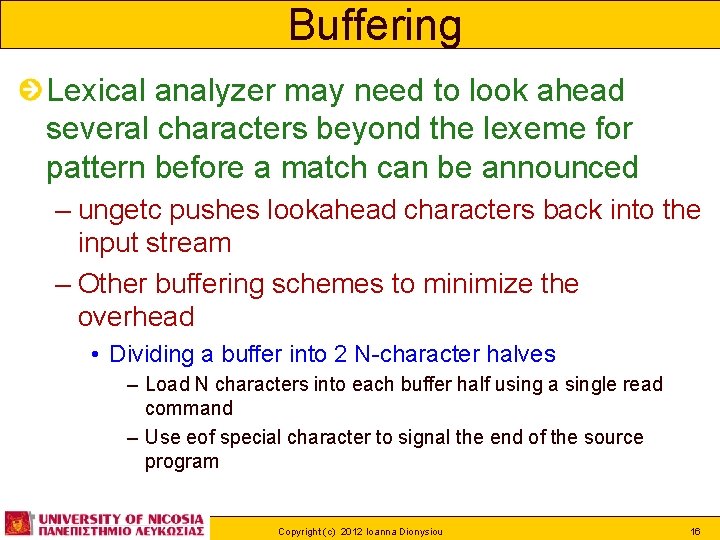 Buffering

Lexical analyzer may need to look ahead several characters beyond the lexeme for pattern before a match can be announced

– ungetc pushes lookahead characters back into the input stream

– Other buffering schemes to minimize the overhead

• Dividing a buffer into 2 N-character halves

– Load N characters into each buffer half using a single read command

– Use eof special character to signal the end of the source program

UNIVERSITY OF NICOSIA
ΠΑΝΕΠΙΣΤΗΜΙΟ ΛΕΥΚΩΣΙΑΣ

Copyright (c) 2012 Ioanna Dionysiou

16